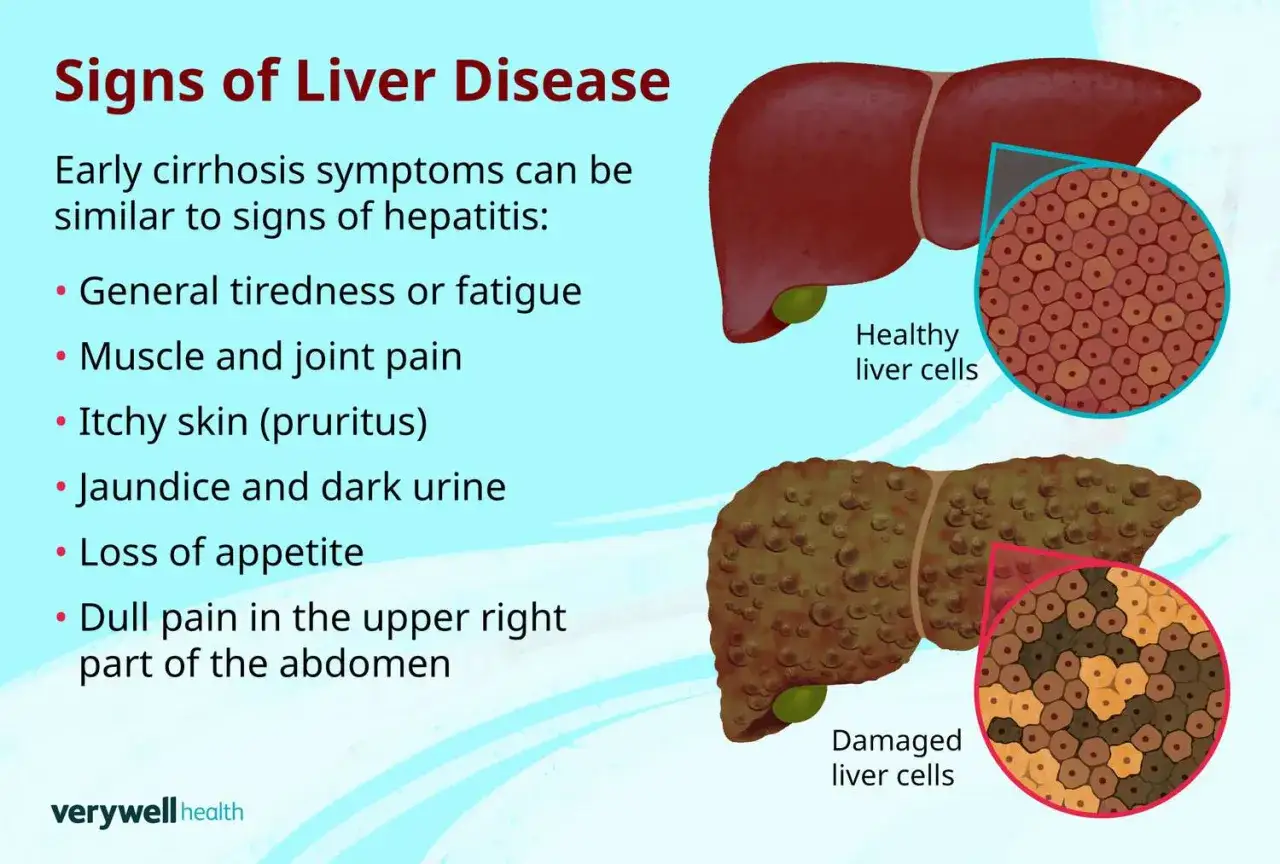 Signs of Liver Disease

Early cirrhosis symptoms can be similar to signs of hepatitis:

• General tiredness or fatigue
• Muscle and joint pain
• Itchy skin (pruritus)
• Jaundice and dark urine
• Loss of appetite
• Dull pain in the upper right part of the abdomen

Healthy liver cells

Damaged liver cells

verywell health